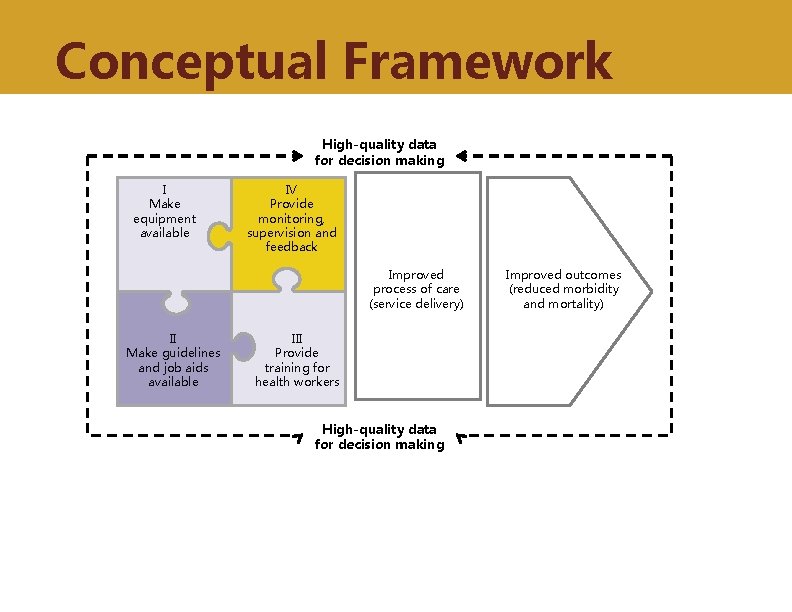 Conceptual Framework

High-quality data for decision making

I
Make equipment available

IV
Provide monitoring, supervision and feedback

II
Make guidelines and job aids available

III
Provide training for health workers

Improved process of care (service delivery)

Improved outcomes (reduced morbidity and mortality)

High-quality data for decision making